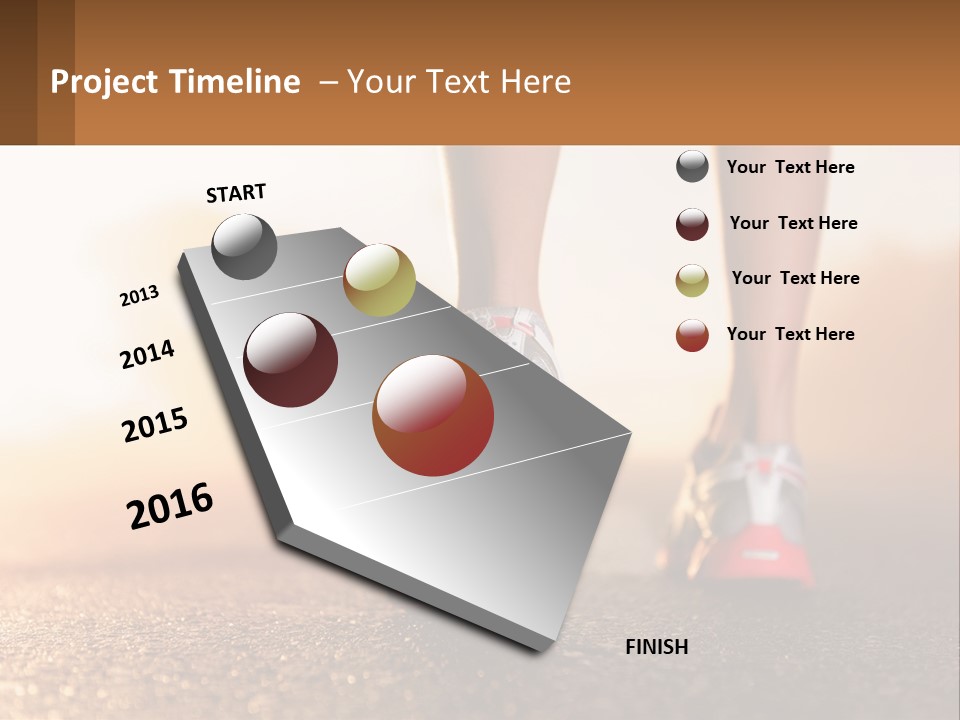 Project Timeline – Your Text Here

START

2013

2014

2015

2016

FINISH

Your Text Here

Your Text Here

Your Text Here

Your Text Here